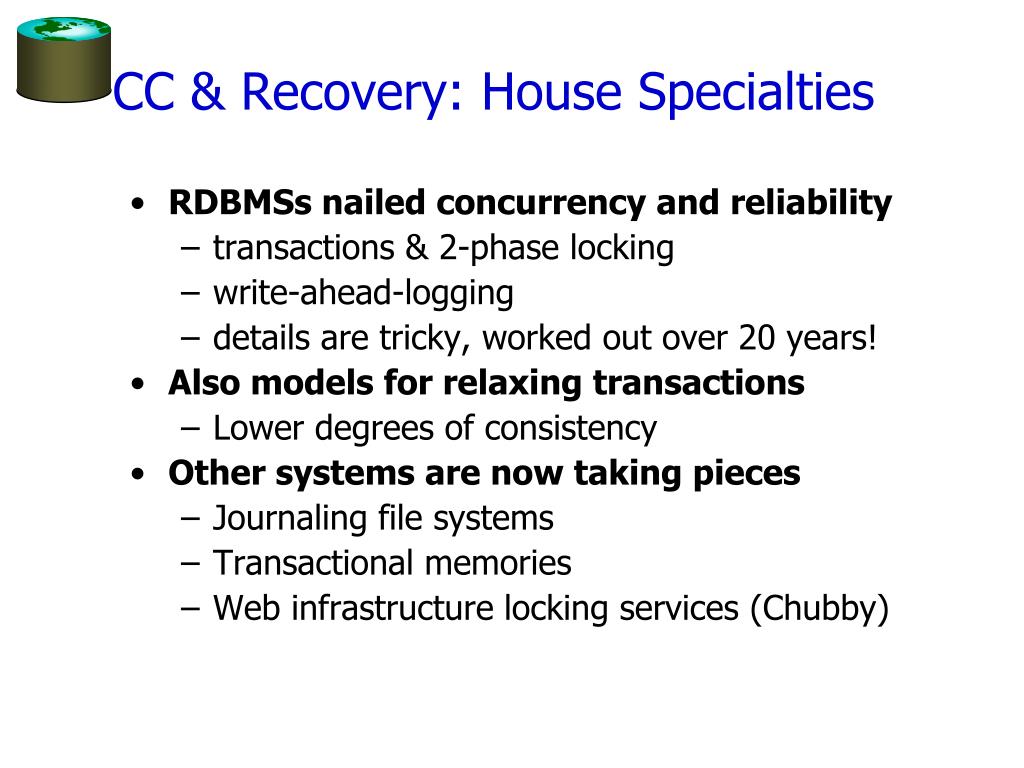 CC & Recovery: House Specialties

• RDBMSs nailed concurrency and reliability
– transactions & 2-phase locking
– write-ahead-logging
– details are tricky, worked out over 20 years!
• Also models for relaxing transactions
– Lower degrees of consistency
• Other systems are now taking pieces
– Journaling file systems
– Transactional memories
– Web infrastructure locking services (Chubby)